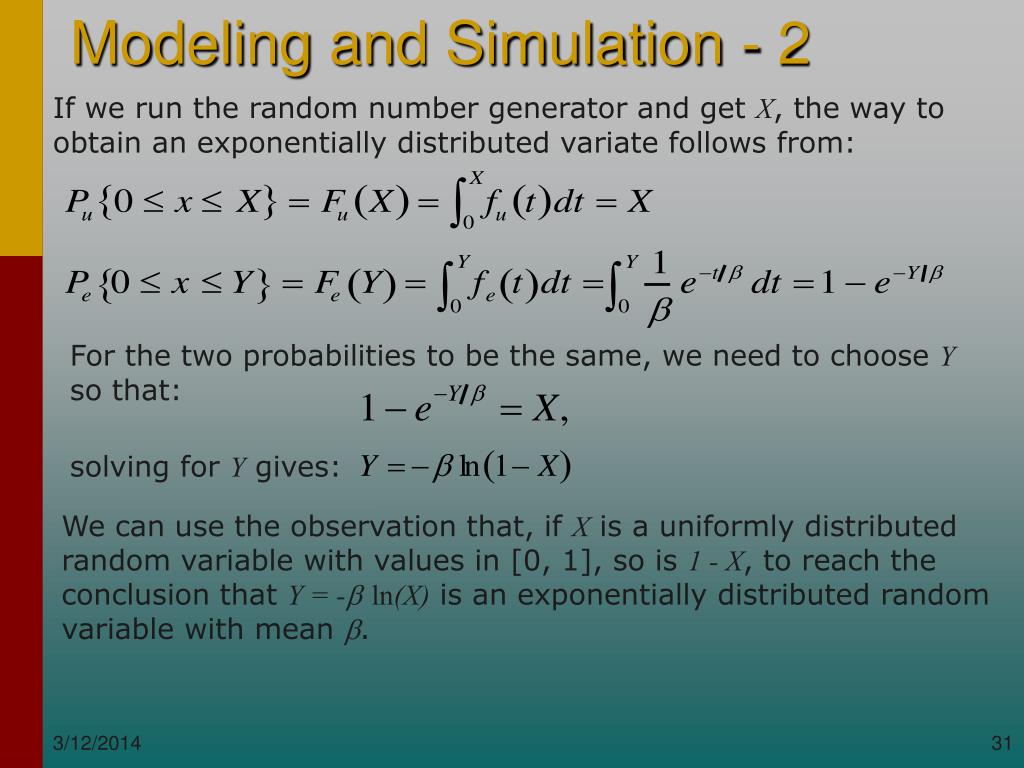 Modeling and Simulation - 2

If we run the random number generator and get $X$, the way to obtain an exponentially distributed variate follows from:

$P_u\{0 \le x \le X\} = F_u(X) = \int_0^X f_u(t)dt = X$

$P_e\{0 \le x \le Y\} = F_e(Y) = \int_0^Y f_e(t)dt = \int_0^Y \frac{1}{\beta} e^{-t/\beta} dt = 1 - e^{-Y/\beta}$

For the two probabilities to be the same, we need to choose $Y$ so that:

$1 - e^{-Y/\beta} = X,$

solving for $Y$ gives: $Y = -\beta \ln(1 - X)$

We can use the observation that, if $X$ is a uniformly distributed random variable with values in [0, 1], so is $1 - X$, to reach the conclusion that $Y = -\beta \ln(X)$ is an exponentially distributed random variable with mean $\beta$.

3/12/2014

31